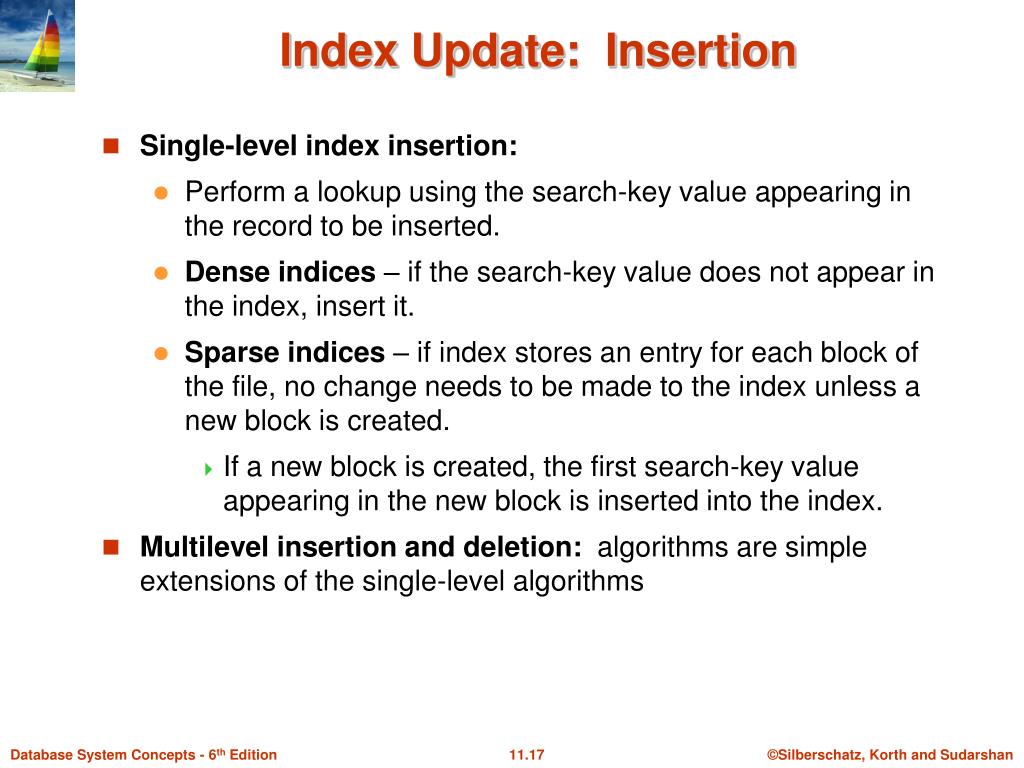 Index Update: Insertion

Single-level index insertion:

Perform a lookup using the search-key value appearing in the record to be inserted.

Dense indices – if the search-key value does not appear in the index, insert it.

Sparse indices – if index stores an entry for each block of the file, no change needs to be made to the index unless a new block is created.

If a new block is created, the first search-key value appearing in the new block is inserted into the index.

Multilevel insertion and deletion: algorithms are simple extensions of the single-level algorithms

Database System Concepts - 6th Edition
11.17
©Silberschatz, Korth and Sudarshan